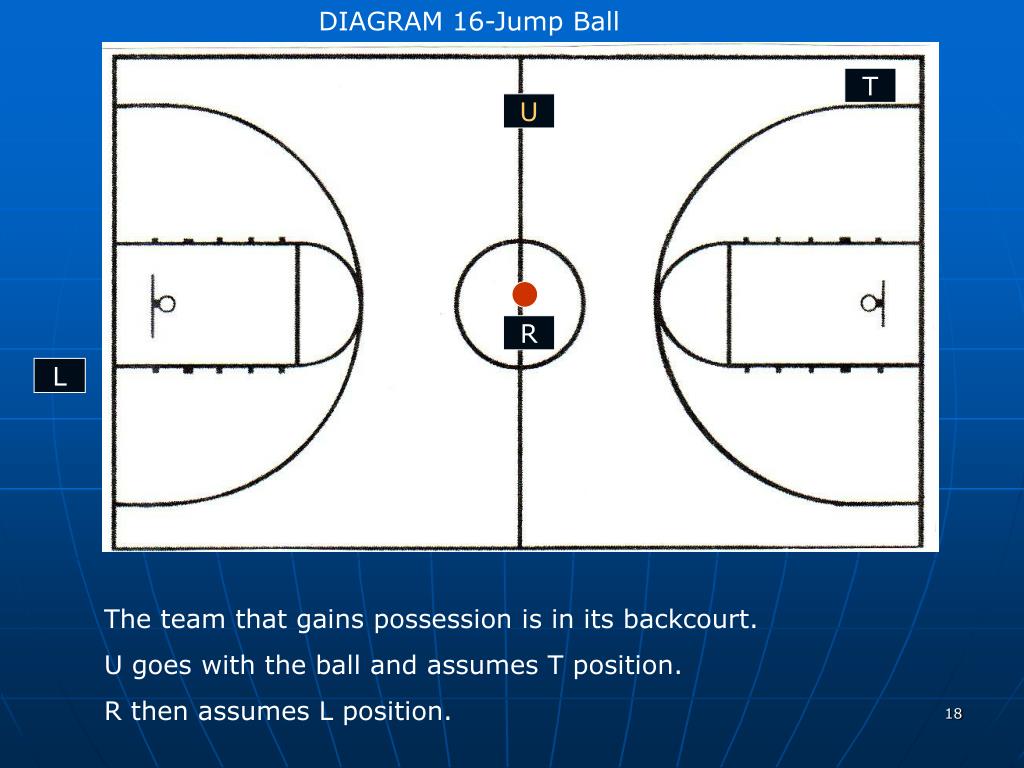 DIAGRAM 16-Jump Ball

T

U

R

L

The team that gains possession is in its backcourt.

U goes with the ball and assumes T position.

R then assumes L position.

18